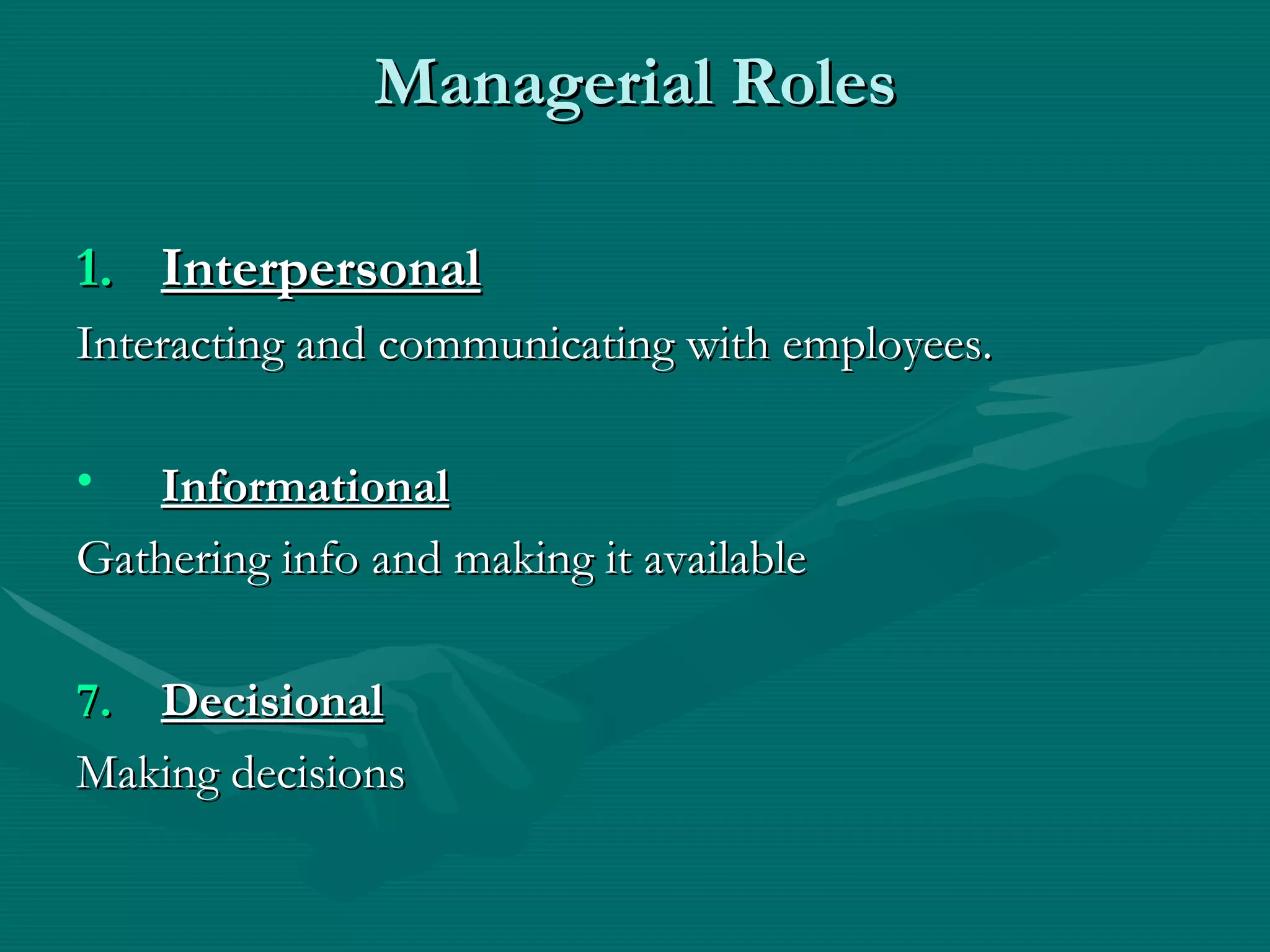 Managerial Roles

1. Interpersonal

Interacting and communicating with employees.

• Informational

Gathering info and making it available

7. Decisional

Making decisions